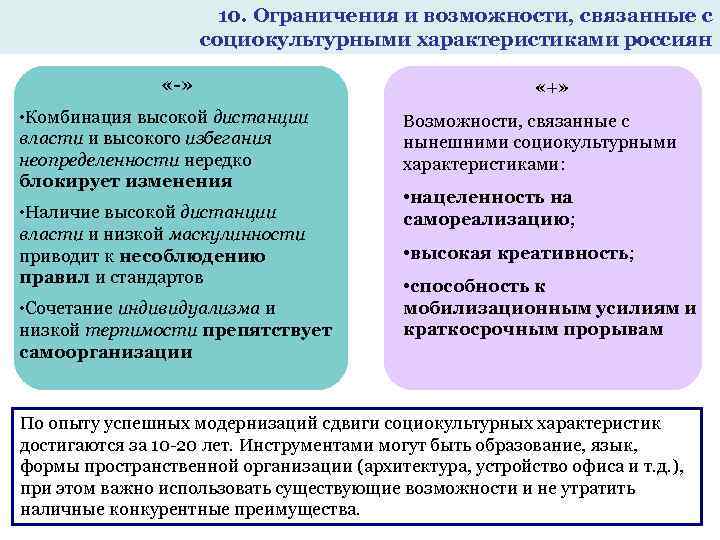 10. Ограничения и возможности, связанные с социокультурными характеристиками россиян

«-»

•Комбинация высокой дистанции власти и высокого избегания неопределенности нередко блокирует изменения

•Наличие высокой дистанции власти и низкой маскулинности приводит к несоблюдению правил и стандартов

•Сочетание индивидуализма и низкой терпимости препятствует самоорганизации

«+»

Возможности, связанные с нынешними социокультурными характеристиками:

•нацеленность на самореализацию;

•высокая креативность;

•способность к мобилизационным усилиям и краткосрочным прорывам

По опыту успешных модернизаций сдвиги социокультурных характеристик достигаются за 10-20 лет. Инструментами могут быть образование, язык, формы пространственной организации (архитектура, устройство офиса и т.д.), при этом важно использовать существующие возможности и не утратить наличные конкурентные преимущества.